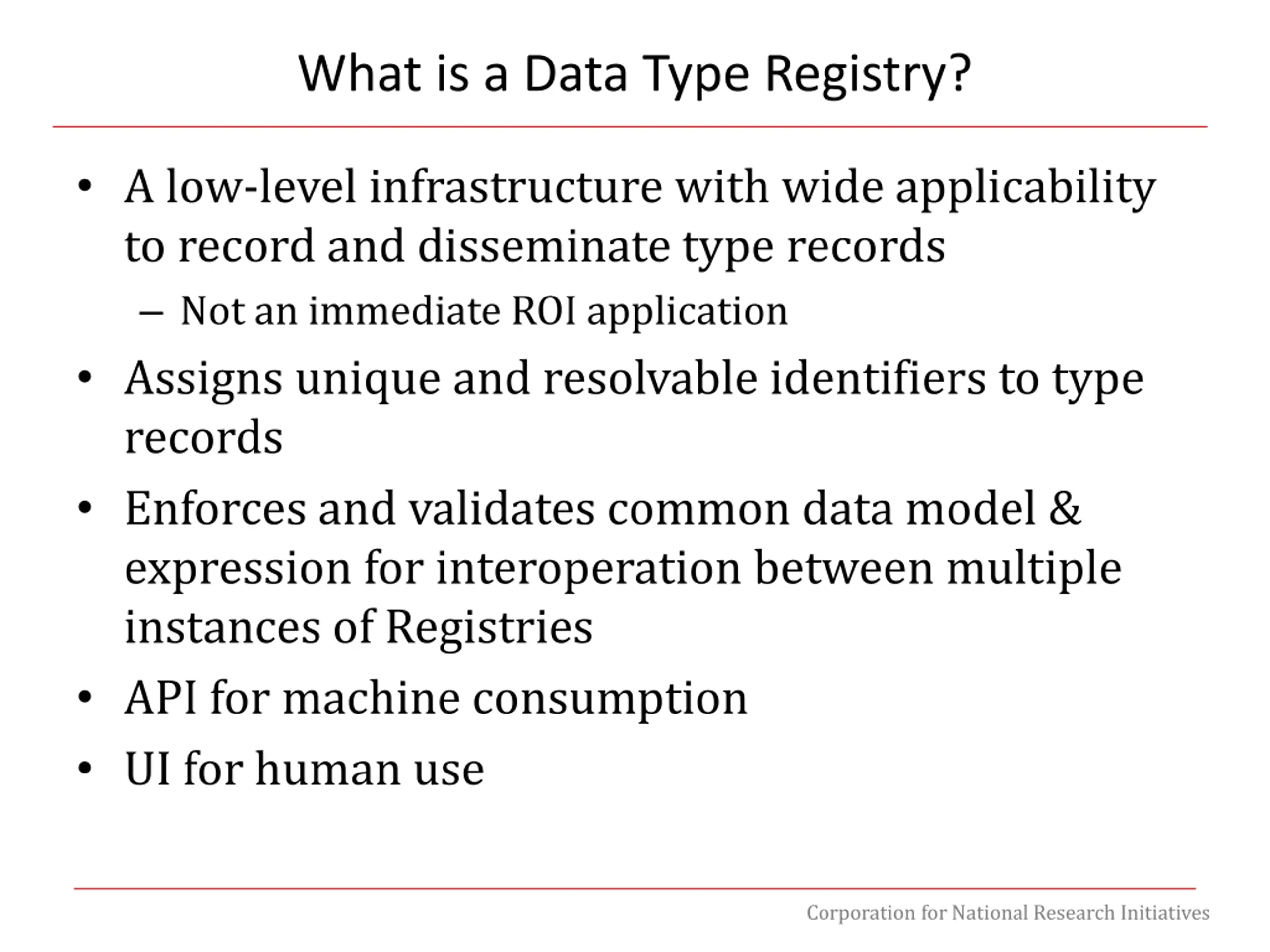 What is a Data Type Registry?

• A low-level infrastructure with wide applicability to record and disseminate type records
– Not an immediate ROI application
• Assigns unique and resolvable identifiers to type records
• Enforces and validates common data model & expression for interoperation between multiple instances of Registries
• API for machine consumption
• UI for human use

Corporation for National Research Initiatives